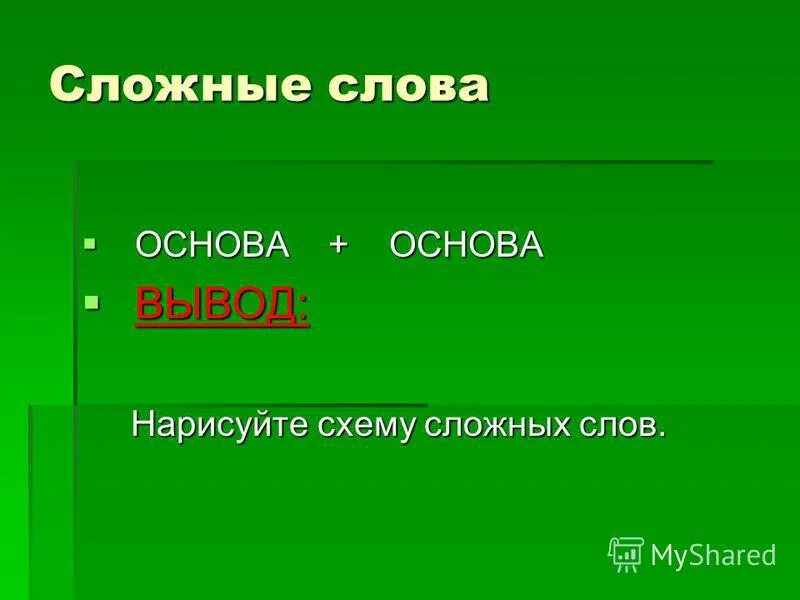 Сложные слова

ОСНОВА + ОСНОВА
ВЫВОД:

Нарисуйте схему сложных слов.

MyShared